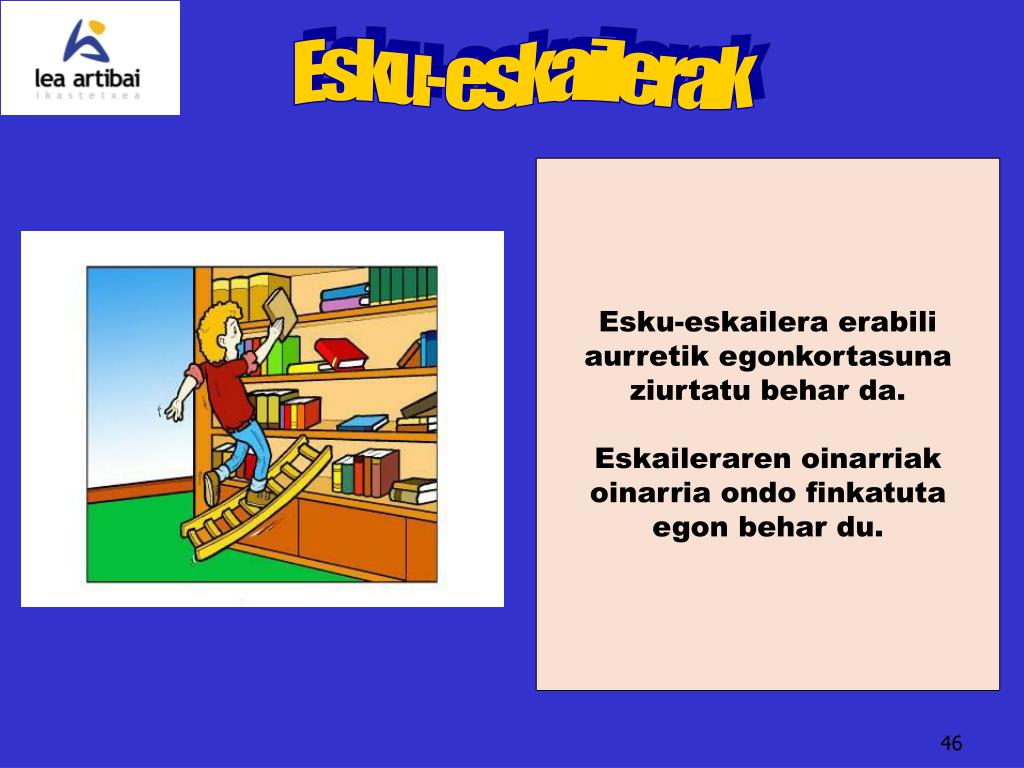 lea artibai
ikastetxea

Esku-eskailerak

Esku-eskailera erabili aurretik egonkortasuna ziurtatu behar da.

Eskaileraren oinarriak oinarria ondo finkatuta egon behar du.

46